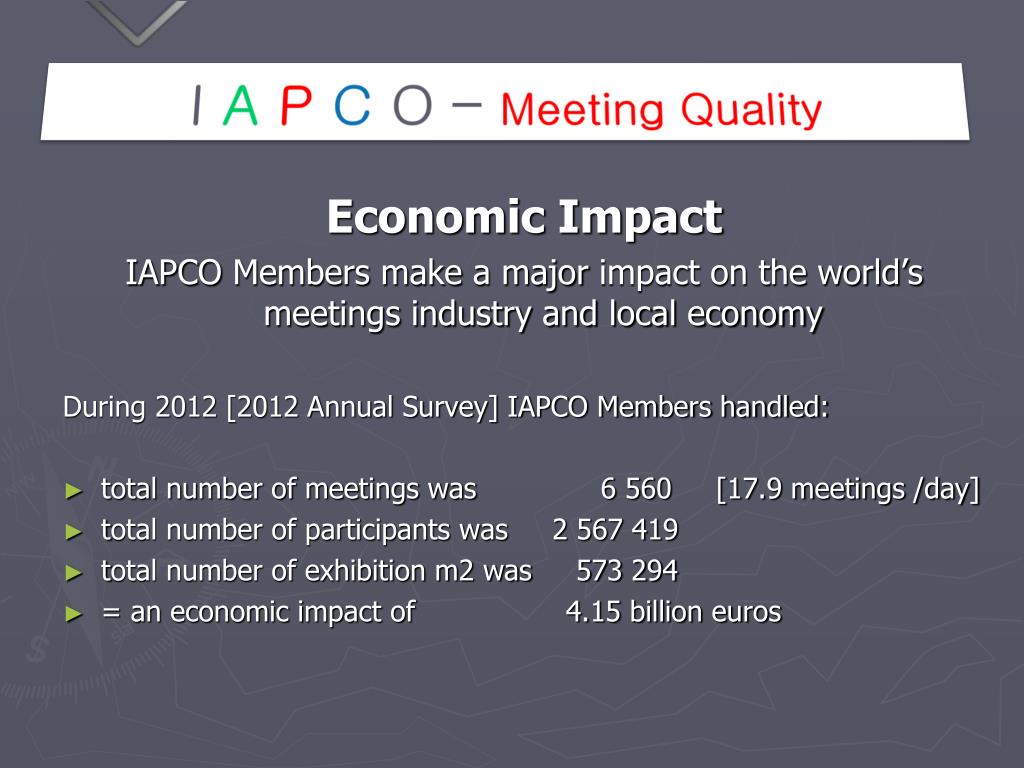 I A P C O – Meeting Quality

Economic Impact

IAPCO Members make a major impact on the world’s meetings industry and local economy

During 2012 [2012 Annual Survey] IAPCO Members handled:

► total number of meetings was 6 560 [17.9 meetings /day]
► total number of participants was 2 567 419
► total number of exhibition m2 was 573 294
► = an economic impact of 4.15 billion euros